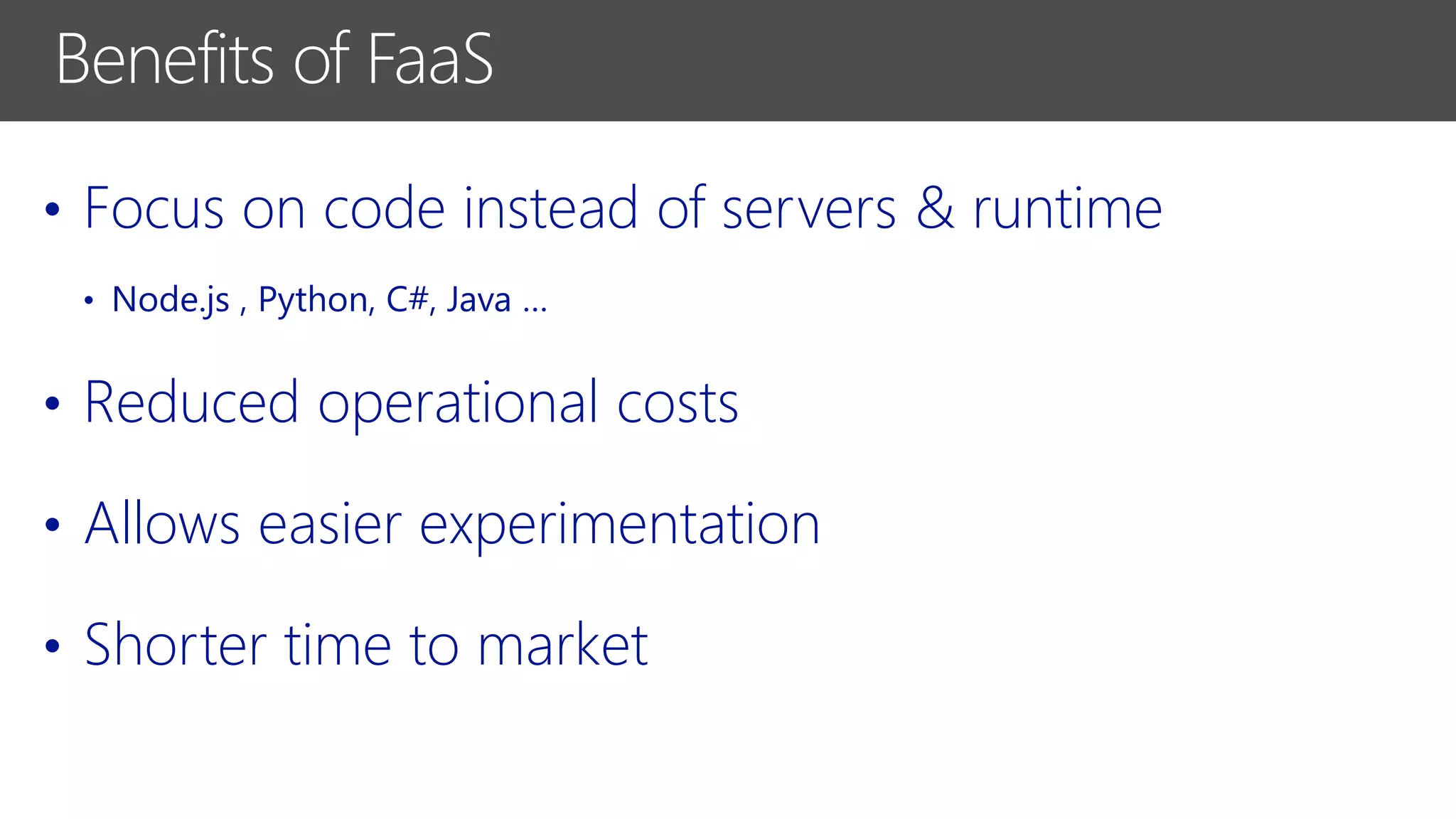 Benefits of FaaS

• Focus on code instead of servers & runtime

• Node.js , Python, C#, Java …

• Reduced operational costs

• Allows easier experimentation

• Shorter time to market